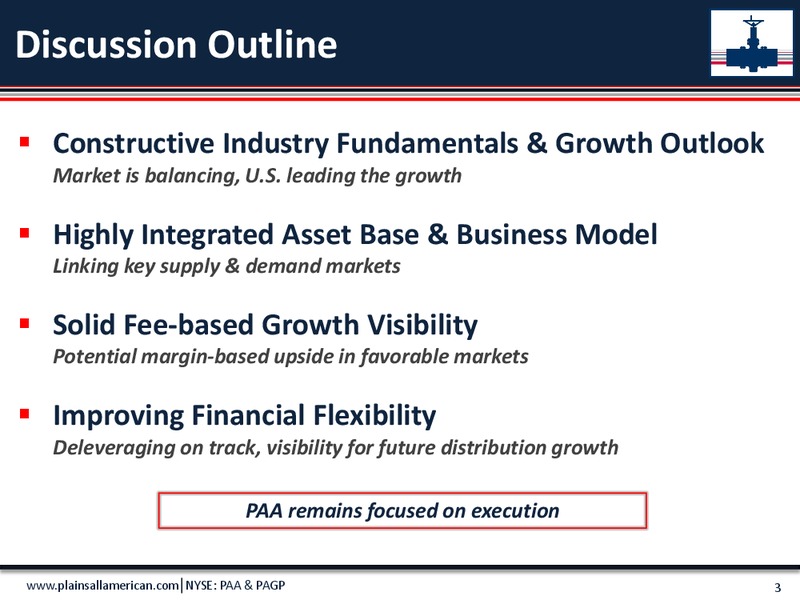 Discussion Outline

▪ Constructive Industry Fundamentals & Growth Outlook
Market is balancing, U.S. leading the growth

▪ Highly Integrated Asset Base & Business Model
Linking key supply & demand markets

▪ Solid Fee-based Growth Visibility
Potential margin-based upside in favorable markets

▪ Improving Financial Flexibility
Deleveraging on track, visibility for future distribution growth

PAA remains focused on execution

www.plainsallamerican.com | NYSE: PAA & PAGP

3